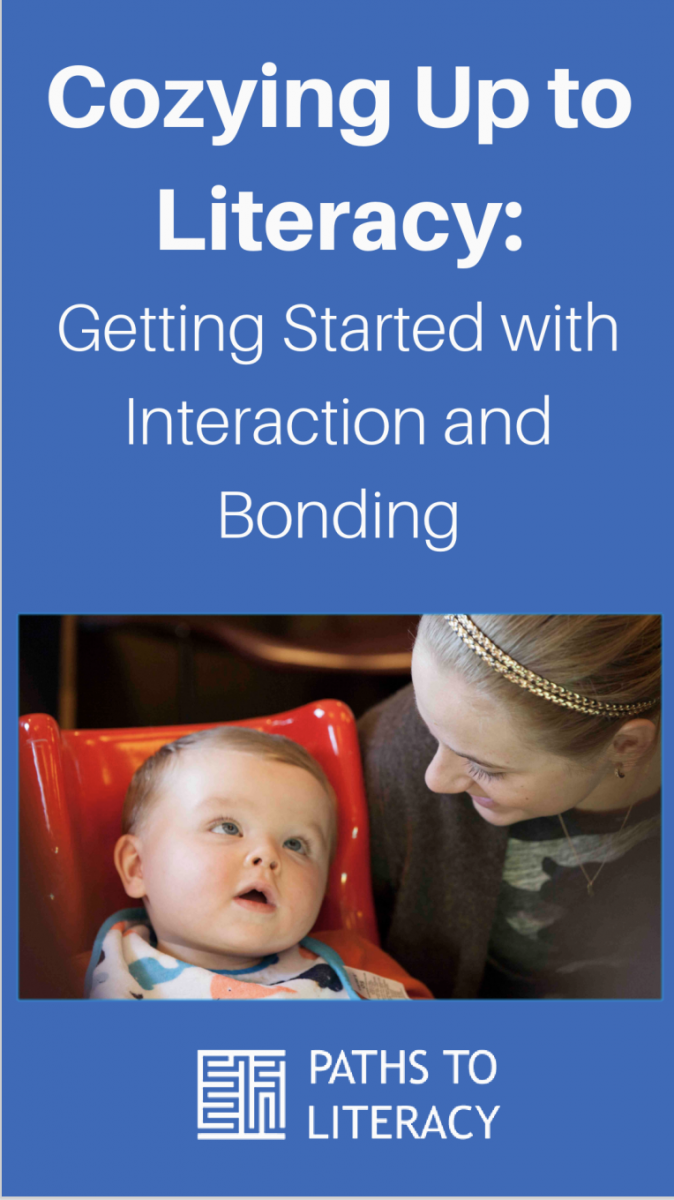 Cozying Up to Literacy:

Getting Started with Interaction and Bonding

PATHS TO LITERACY